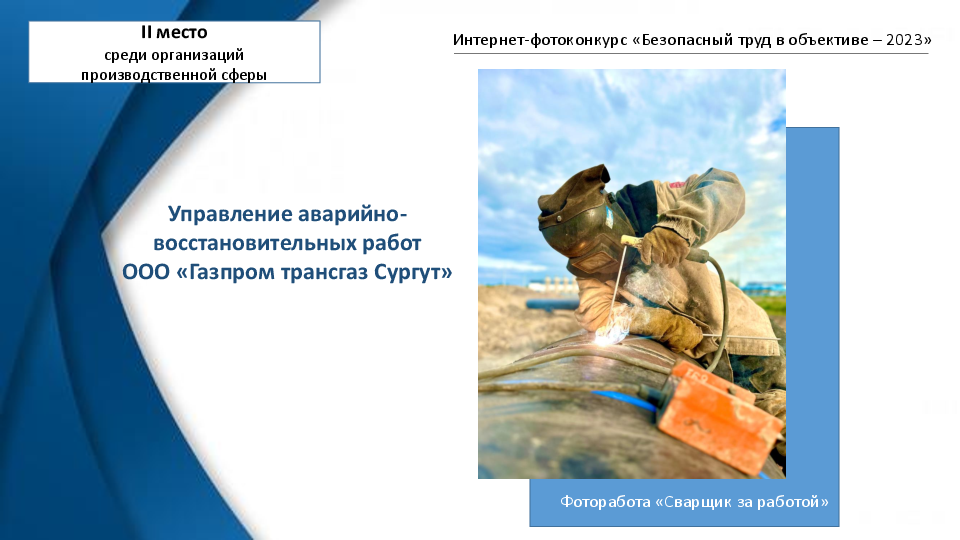 II место
среди организаций
производственной сферы

Интернет-фотоконкурс «Безопасный труд в объективе – 2023»

Управление аварийно-восстановительных работ
ООО «Газпром трансгаз Сургут»

Фоторабота «Сварщик за работой»